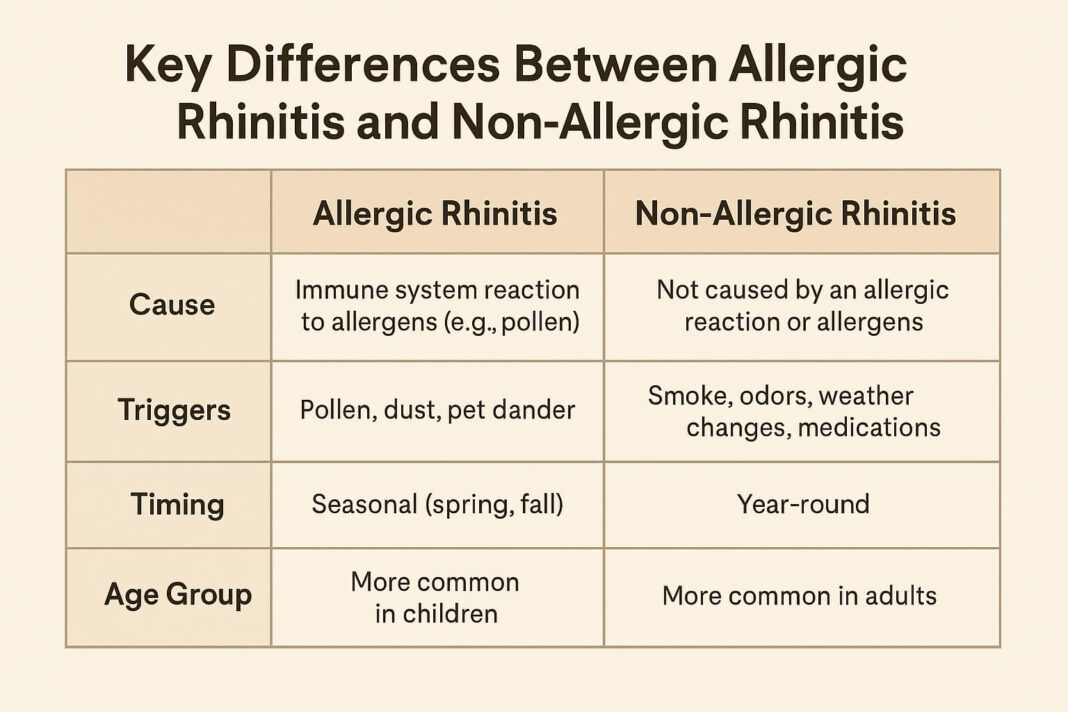 Key Differences Between Allergic Rhinitis and Non-Allergic Rhinitis

| | Allergic Rhinitis | Non-Allergic Rhinitis |
|---|---|---|
| Cause | Immune system reaction to allergens (e.g., pollen) | Not caused by an allergic reaction or allergens |
| Triggers | Pollen, dust, pet dander | Smoke, odors, weather changes, medications |
| Timing | Seasonal (spring, fall) | Year-round |
| Age Group | More common in children | More common in adults |